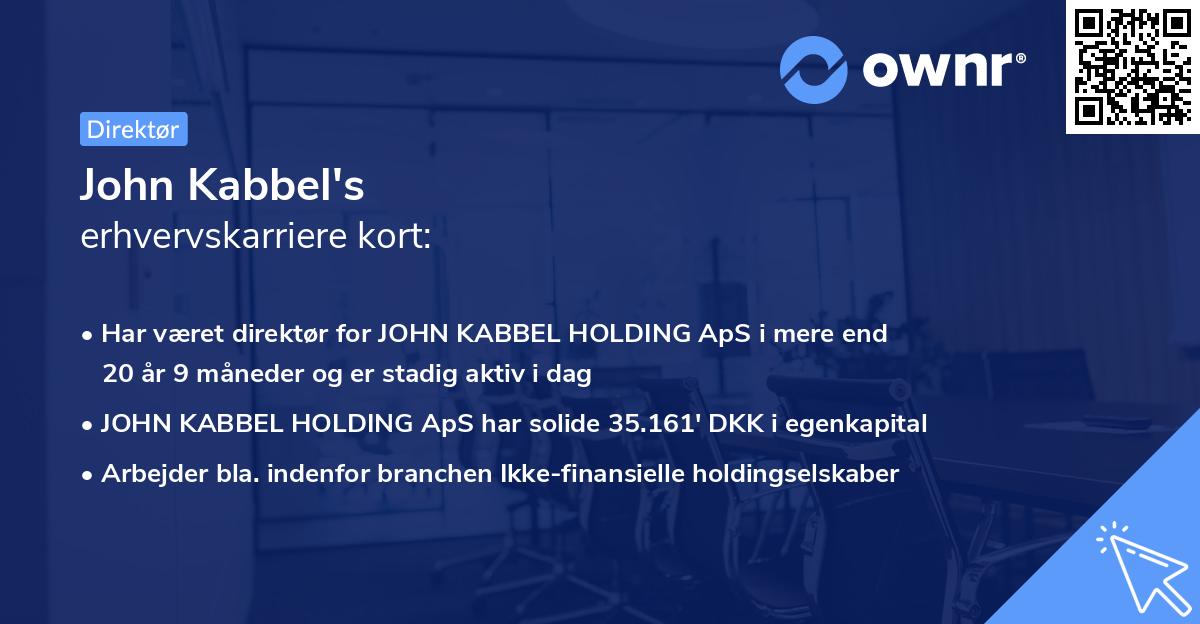 ownr®

Direktør

John Kabbel's
erhvervskarriere kort:

• Har været direktør for JOHN KABBEL HOLDING ApS i mere end 20 år 9 måneder og er stadig aktiv i dag

• JOHN KABBEL HOLDING ApS har solide 35.161' DKK i egenkapital

• Arbejder bla. indenfor branchen Ikke-finansielle holdingselskaber